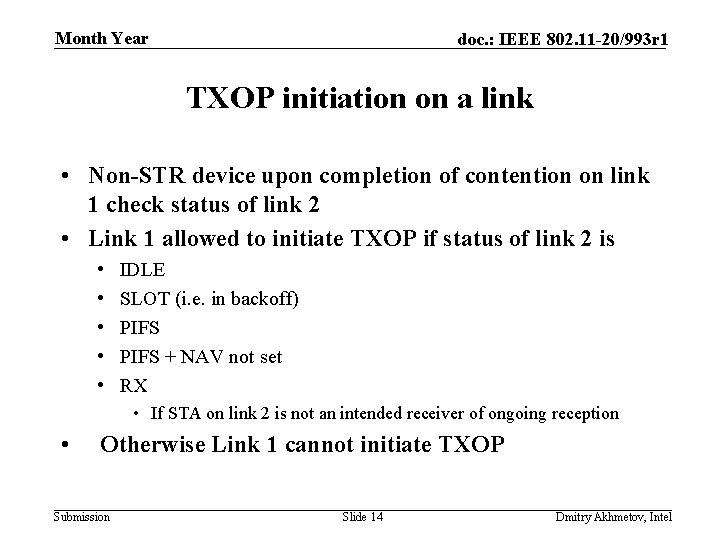 Month Year

doc.: IEEE 802.11-20/993r1

TXOP initiation on a link

• Non-STR device upon completion of contention on link 1 check status of link 2
• Link 1 allowed to initiate TXOP if status of link 2 is
  • IDLE
  • SLOT (i.e. in backoff)
  • PIFS
  • PIFS + NAV not set
  • RX
    • If STA on link 2 is not an intended receiver of ongoing reception
• Otherwise Link 1 cannot initiate TXOP

Submission

Slide 14

Dmitry Akhmetov, Intel